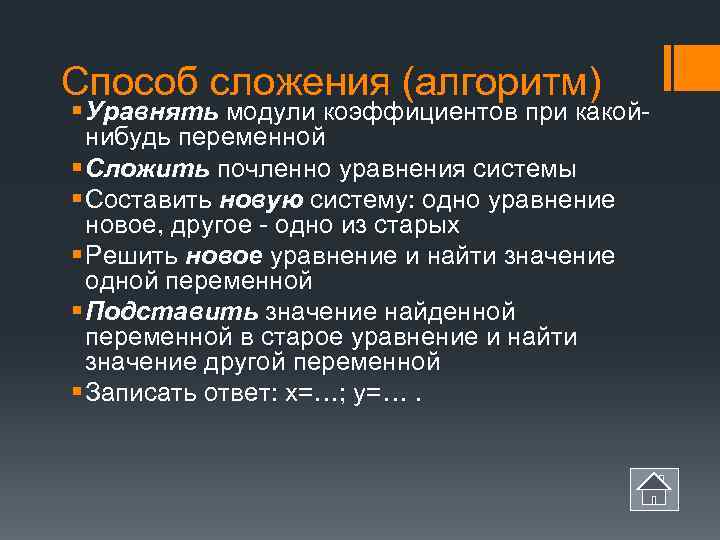 Способ сложения (алгоритм)

▪ Уравнять модули коэффициентов при какой-нибудь переменной
▪ Сложить почленно уравнения системы
▪ Составить новую систему: одно уравнение новое, другое - одно из старых
▪ Решить новое уравнение и найти значение одной переменной
▪ Подставить значение найденной переменной в старое уравнение и найти значение другой переменной
▪ Записать ответ: х=…; у=… .